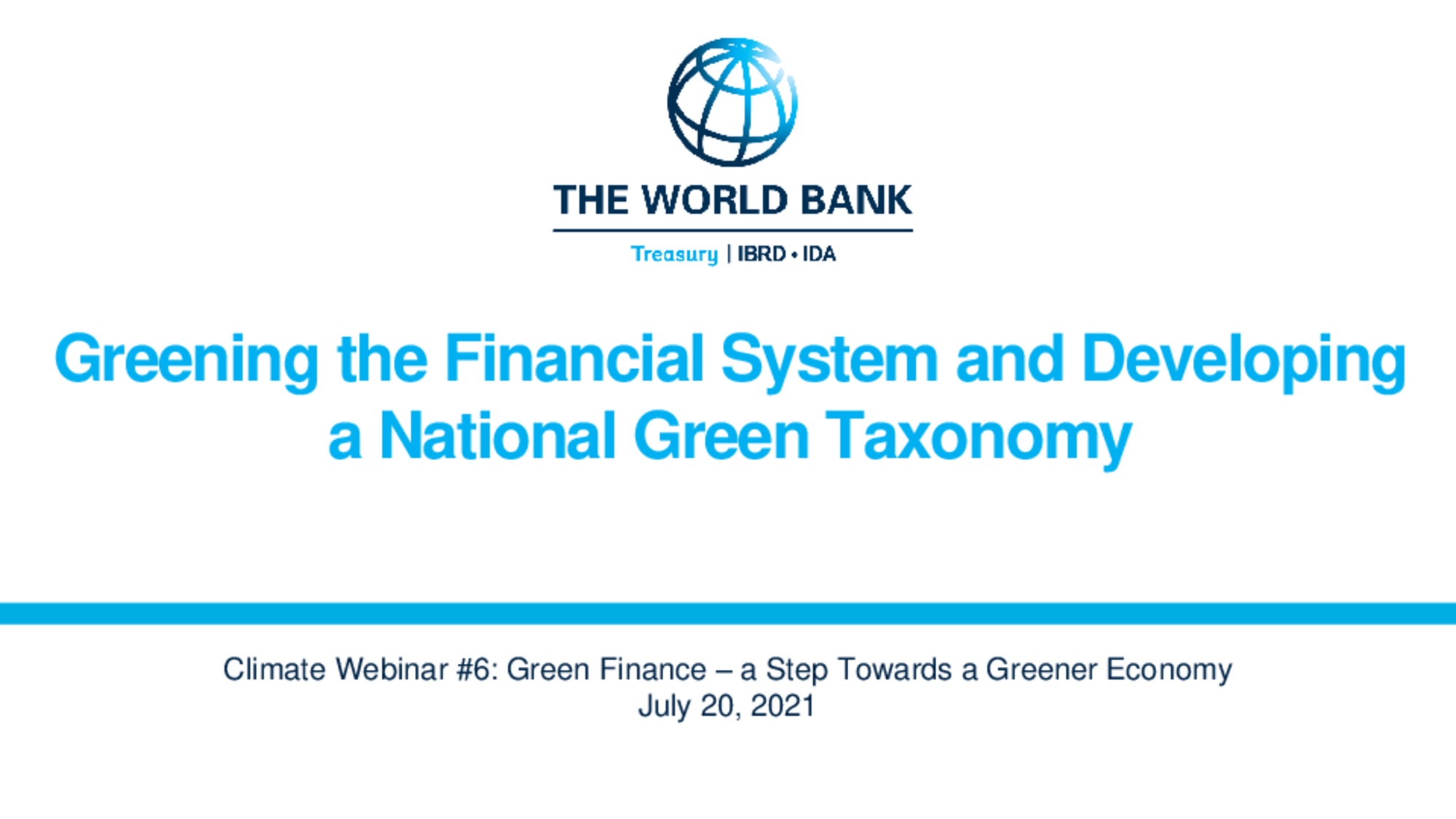 THE WORLD BANK

Treasury | IBRD • IDA

Greening the Financial System and Developing a National Green Taxonomy

Climate Webinar #6: Green Finance – a Step Towards a Greener Economy
July 20, 2021